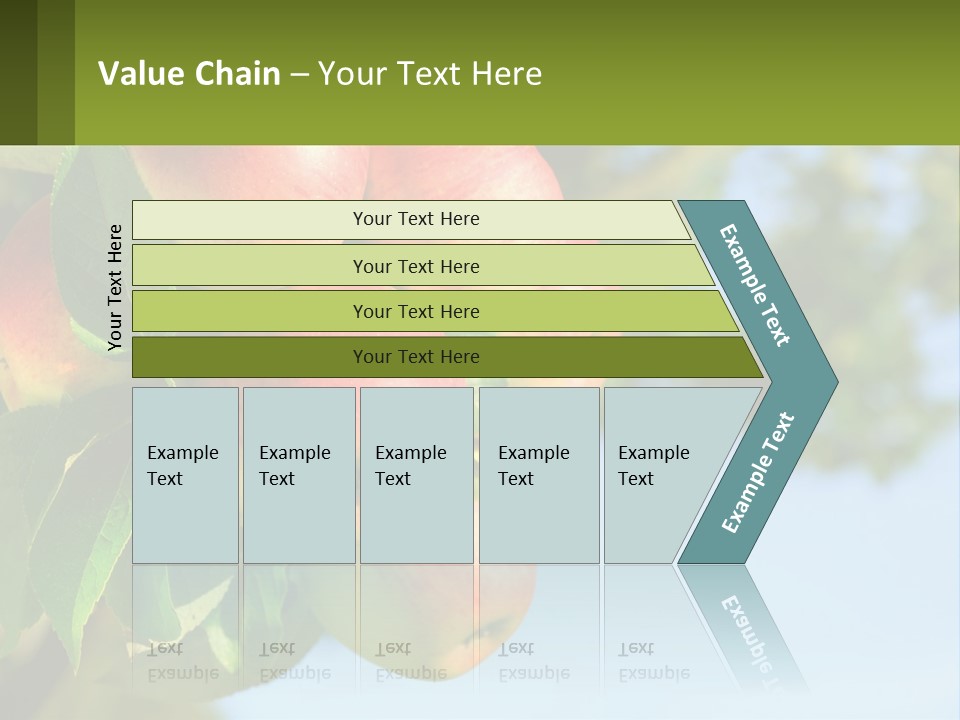 Value Chain – Your Text Here

Your Text Here

Your Text Here

Your Text Here

Your Text Here

Your Text Here

Example Text

Example Text

Example Text

Example Text

Example Text

Example Text

Example Text